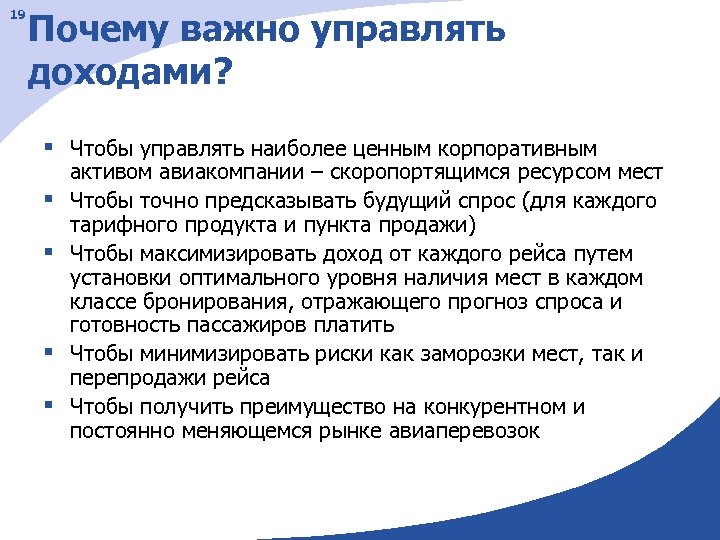 19

Почему важно управлять доходами?

▪ Чтобы управлять наиболее ценным корпоративным активом авиакомпании – скоропортящимся ресурсом мест
▪ Чтобы точно предсказывать будущий спрос (для каждого тарифного продукта и пункта продажи)
▪ Чтобы максимизировать доход от каждого рейса путем установки оптимального уровня наличия мест в каждом классе бронирования, отражающего прогноз спроса и готовность пассажиров платить
▪ Чтобы минимизировать риски как заморозки мест, так и перепродажи рейса
▪ Чтобы получить преимущество на конкурентном и постоянно меняющемся рынке авиаперевозок